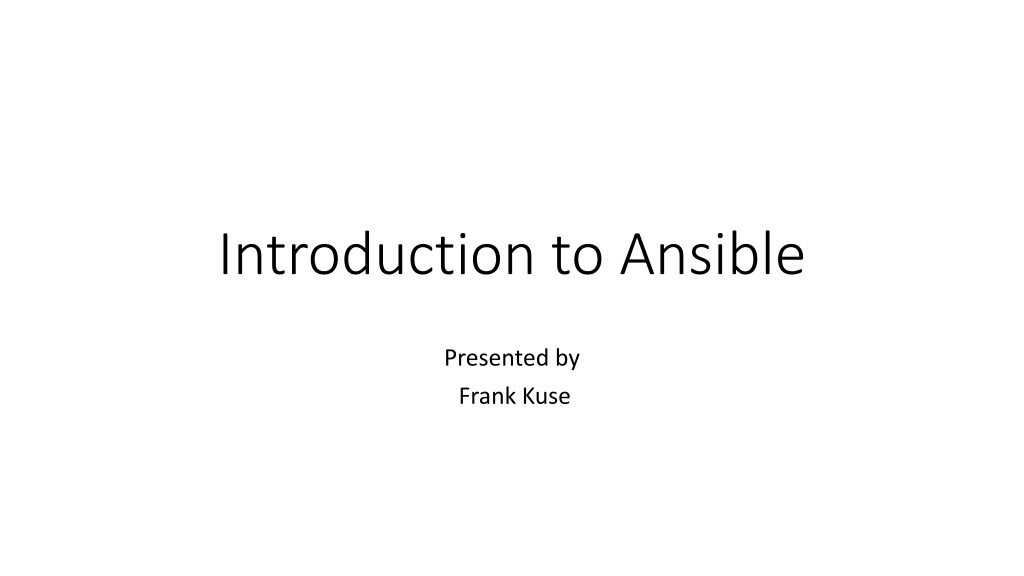 Introduction to Ansible

Presented by
Frank Kuse